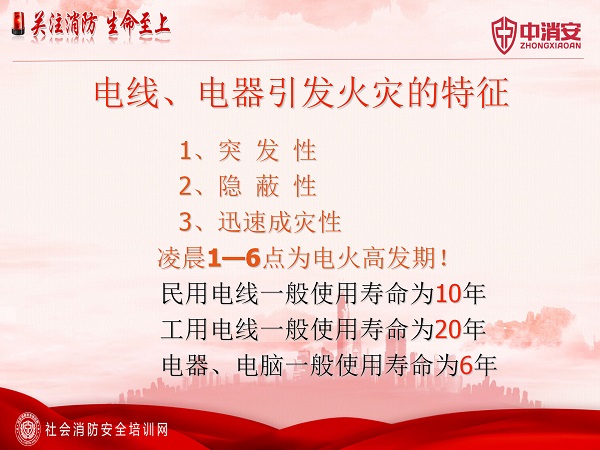 关注消防 生命至上

中消安
ZHONGXIAOAN

电线、电器引发火灾的特征

1、突 发 性
2、隐 蔽 性
3、迅速成灾性
凌晨1—6点为电火高发期！
民用电线一般使用寿命为10年
工用电线一般使用寿命为20年
电器、电脑一般使用寿命为6年

社会消防安全培训网